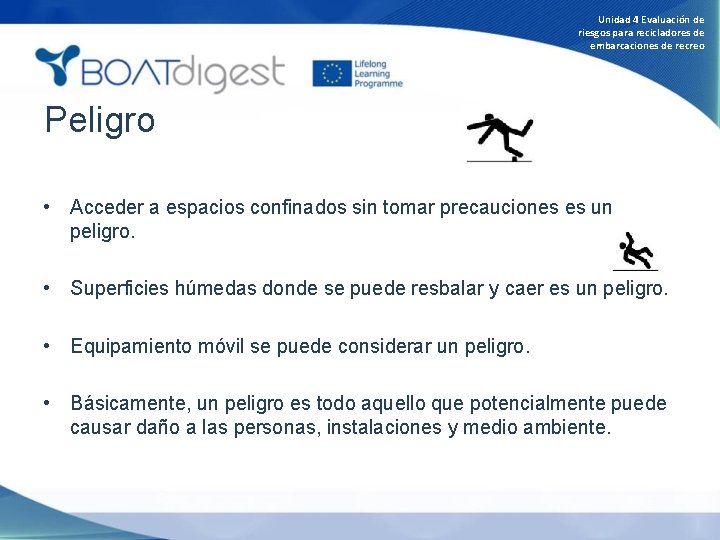 Unidad 4 Evaluación de riesgos para recicladores de embarcaciones de recreo

BOATdigest

Lifelong Learning Programme

Peligro

• Acceder a espacios confinados sin tomar precauciones es un peligro.

• Superficies húmedas donde se puede resbalar y caer es un peligro.

• Equipamiento móvil se puede considerar un peligro.

• Básicamente, un peligro es todo aquello que potencialmente puede causar daño a las personas, instalaciones y medio ambiente.